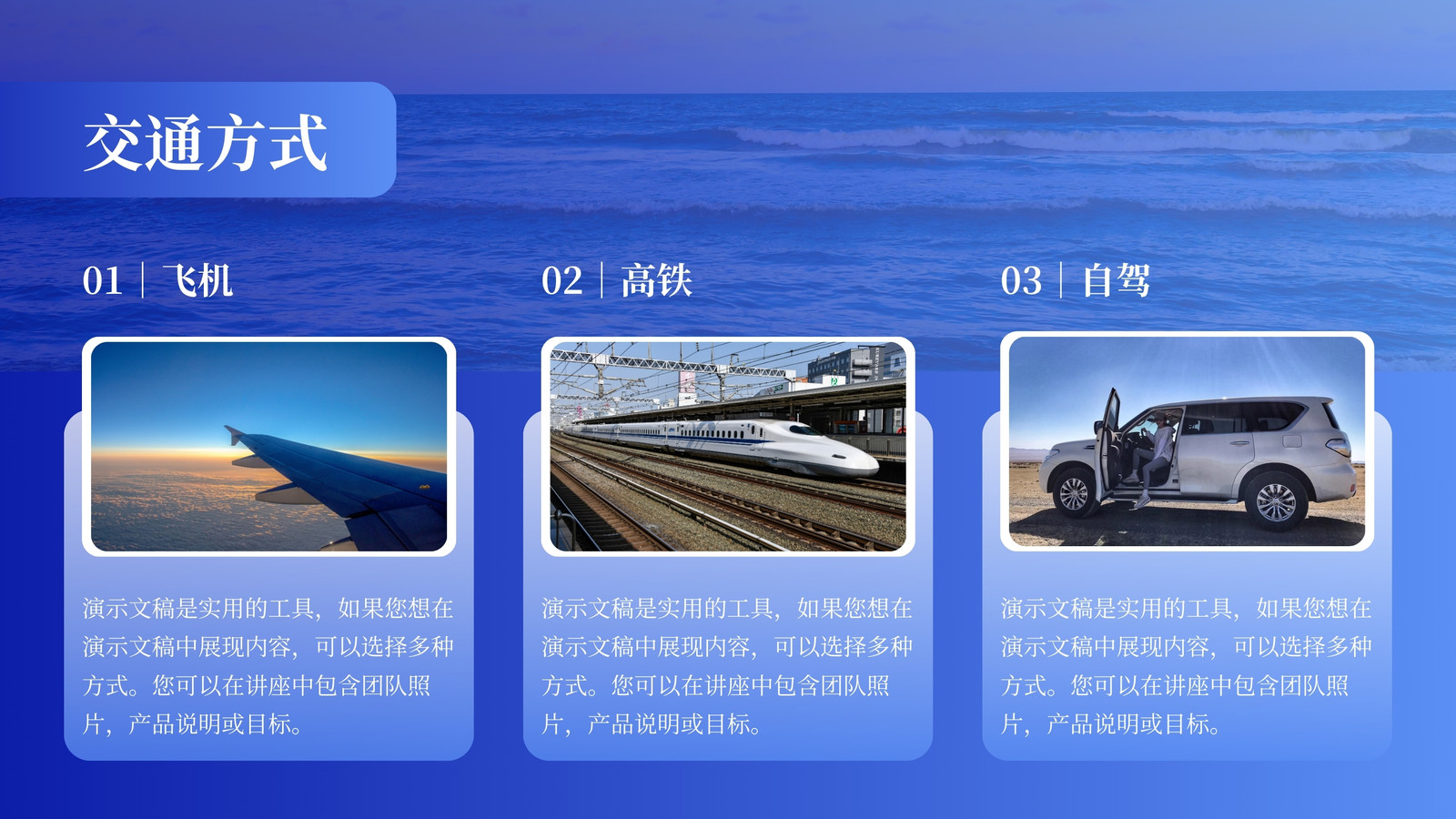 交通方式

01 | 飞机

演示文稿是实用的工具，如果您想在演示文稿中展现内容，可以选择多种方式。您可以在讲座中包含团队照片，产品说明或目标。

02 | 高铁

演示文稿是实用的工具，如果您想在演示文稿中展现内容，可以选择多种方式。您可以在讲座中包含团队照片，产品说明或目标。

03 | 自驾

演示文稿是实用的工具，如果您想在演示文稿中展现内容，可以选择多种方式。您可以在讲座中包含团队照片，产品说明或目标。